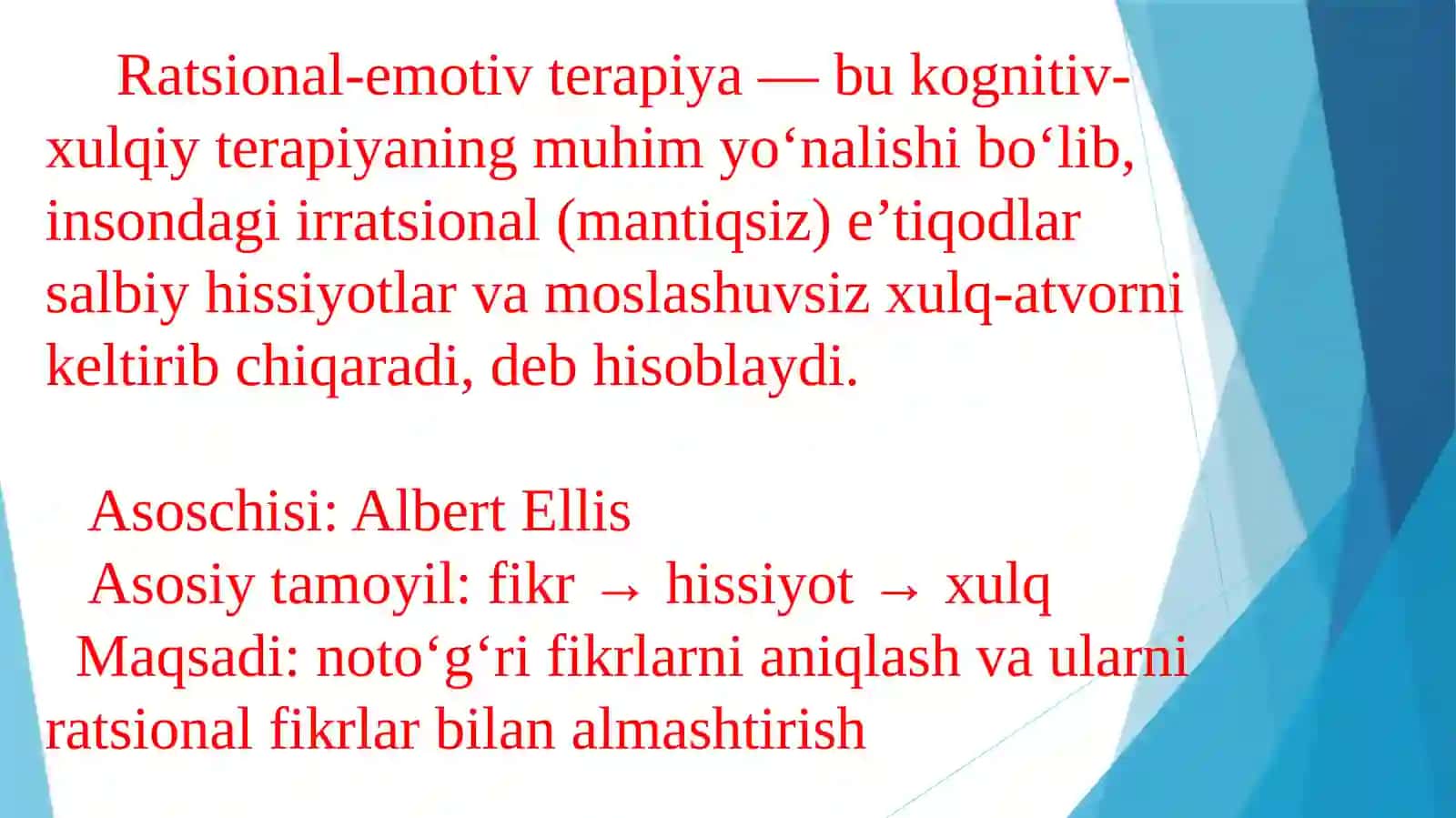 Ratsional-emotiv terapiya — bu kognitiv-xulqiy terapiyaning muhim yo‘nalishi bo‘lib, insondagi irratsional (mantiqsiz) e’tiqodlar salbiy hissiyotlar va moslashuvsiz xulq-atvorni keltirib chiqaradi, deb hisoblaydi.

Asoschisi: Albert Ellis
Asosiy tamoyil: fikr → hissiyot → xulq
Maqsadi: noto‘g‘ri fikrlarni aniqlash va ularni ratsional fikrlar bilan almashtirish